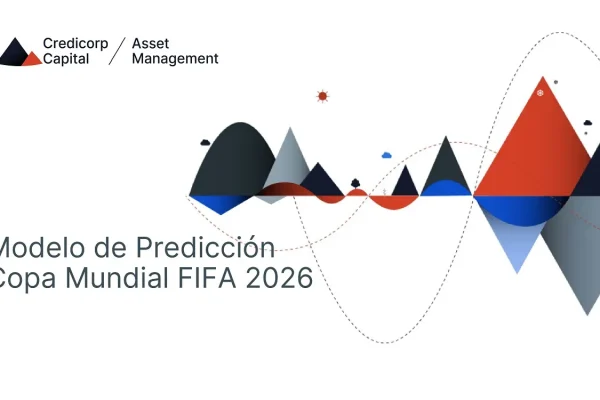 Credicorp Capital / Asset Management

Modelo de Predicción
Copa Mundial FIFA 2026